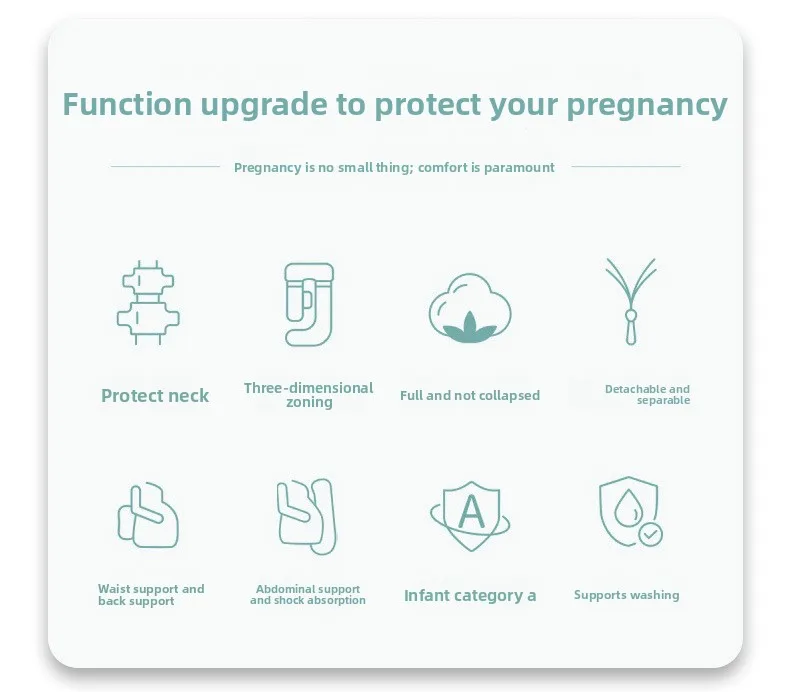 Function upgrade to protect your pregnancy

Pregnancy is no small thing; comfort is paramount

Protect neck

Three-dimensional zoning

Full and not collapsed

Detachable and separable

A

Waist support and back support

Abdominal support and shock absorption

Infant category a

Supports washing